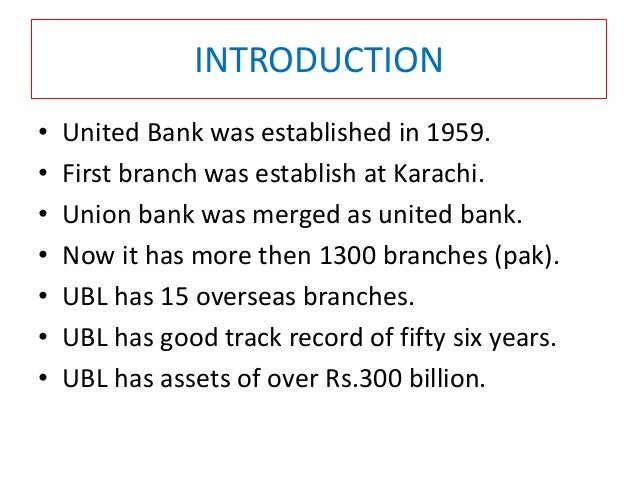 INTRODUCTION

• United Bank was established in 1959.
• First branch was establish at Karachi.
• Union bank was merged as united bank.
• Now it has more then 1300 branches (pak).
• UBL has 15 overseas branches.
• UBL has good track record of fifty six years.
• UBL has assets of over Rs.300 billion.